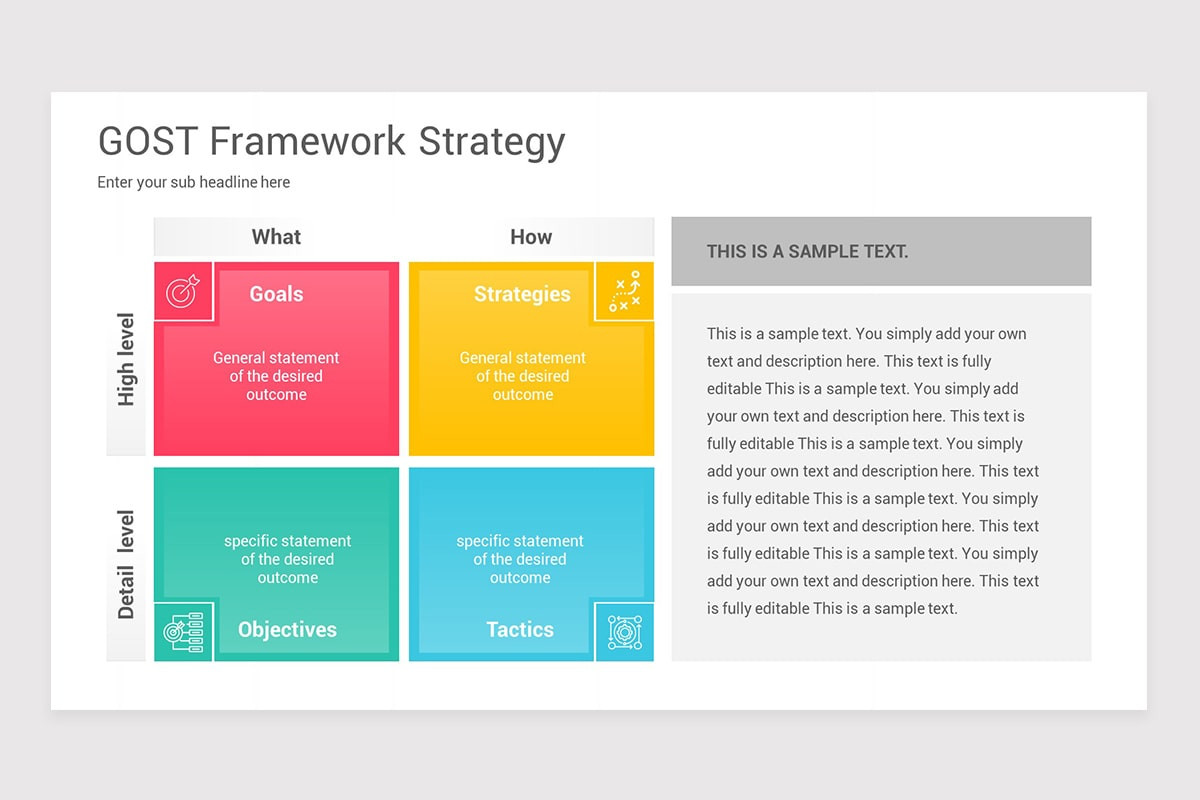 GOST Framework Strategy

Enter your sub headline here

What

How

High level

Goals

General statement of the desired outcome

Strategies

General statement of the desired outcome

Detail level

specific statement of the desired outcome

Objectives

specific statement of the desired outcome

Tactics

THIS IS A SAMPLE TEXT.

This is a sample text. You simply add your own text and description here. This text is fully editable This is a sample text. You simply add your own text and description here. This text is fully editable This is a sample text. You simply add your own text and description here. This text is fully editable This is a sample text. You simply add your own text and description here. This text is fully editable This is a sample text. You simply add your own text and description here. This text is fully editable This is a sample text.